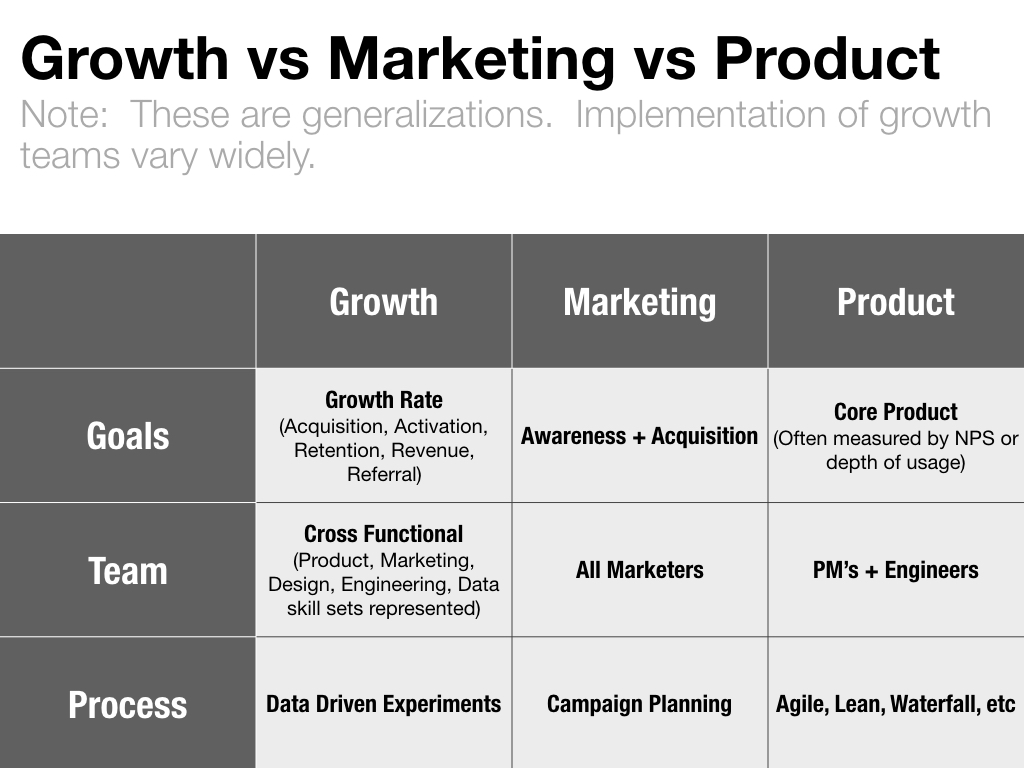 Growth vs Marketing vs Product

Note: These are generalizations. Implementation of growth teams vary widely.

| | Growth | Marketing | Product |
|---|---|---|---|
| Goals | Growth Rate (Acquisition, Activation, Retention, Revenue, Referral) | Awareness + Acquisition | Core Product (Often measured by NPS or depth of usage) |
| Team | Cross Functional (Product, Marketing, Design, Engineering, Data skill sets represented) | All Marketers | PM's + Engineers |
| Process | Data Driven Experiments | Campaign Planning | Agile, Lean, Waterfall, etc |